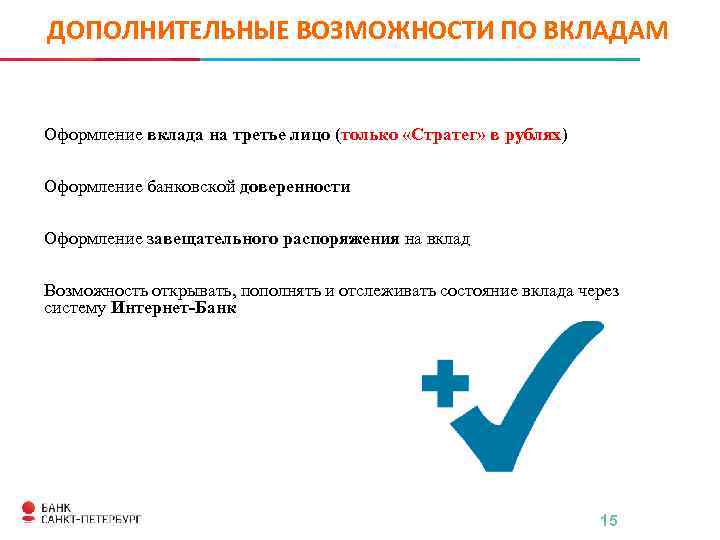 ДОПОЛНИТЕЛЬНЫЕ ВОЗМОЖНОСТИ ПО ВКЛАДАМ

Оформление вклада на третье лицо (только «Стратег» в рублях)

Оформление банковской доверенности

Оформление завещательного распоряжения на вклад

Возможность открывать, пополнять и отслеживать состояние вклада через систему Интернет-Банк

БАНК
САНКТ-ПЕТЕРБУРГ

15